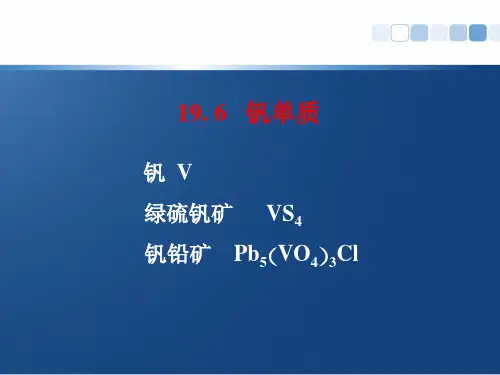 19. 6 钒单质

钒 V

绿硫钒矿 $VS_4$

钒铅矿 $Pb_5(VO_4)_3Cl$